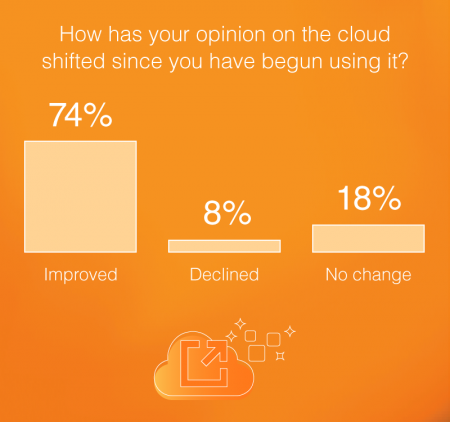 How has your opinion on the cloud shifted since you have begun using it?

74%
Improved

8%
Declined

18%
No change